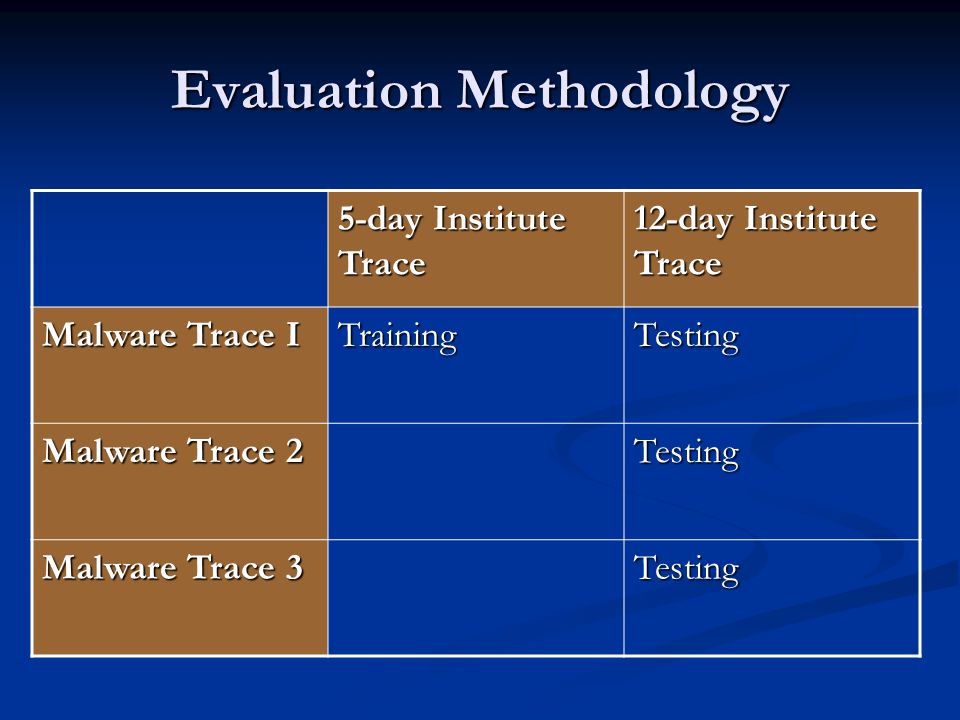 Evaluation Methodology

| | 5-day Institute Trace | 12-day Institute Trace |
|---|---|---|
| Malware Trace I | Training | Testing |
| Malware Trace 2 | | Testing |
| Malware Trace 3 | | Testing |